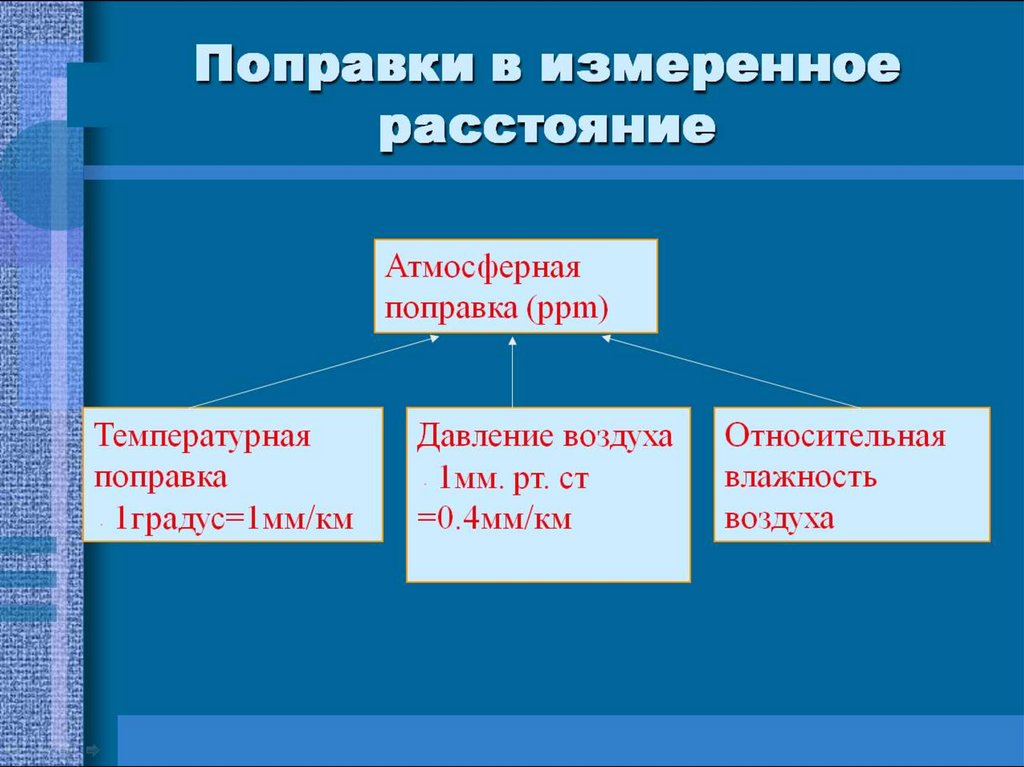 Поправки в измеренное расстояние

Атмосферная поправка (ppm)

Температурная поправка
1градус=1мм/км

Давление воздуха
1мм. рт. ст =0.4мм/км

Относительная влажность воздуха